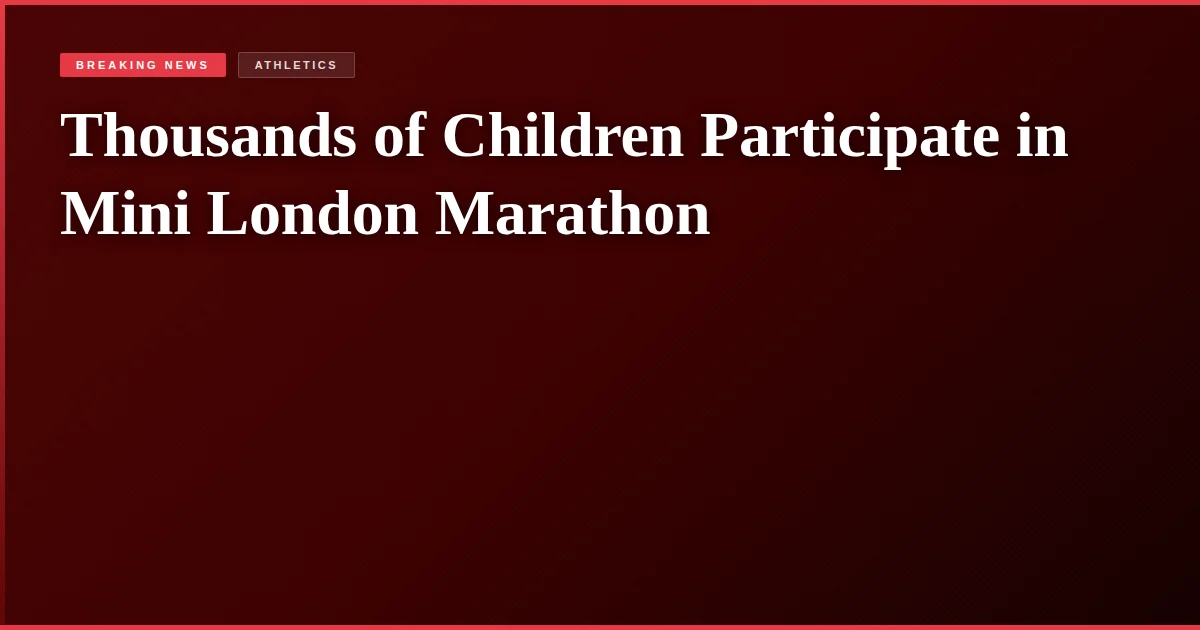 BREAKING NEWS

ATHLETICS

Thousands of Children Participate in Mini London Marathon